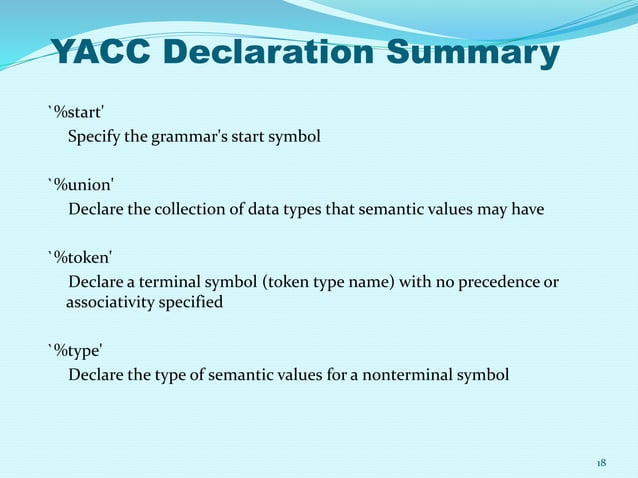 YACC Declaration Summary

`%start'
Specify the grammar's start symbol

`%union'
Declare the collection of data types that semantic values may have

`%token'
Declare a terminal symbol (token type name) with no precedence or associativity specified

`%type'
Declare the type of semantic values for a nonterminal symbol

18